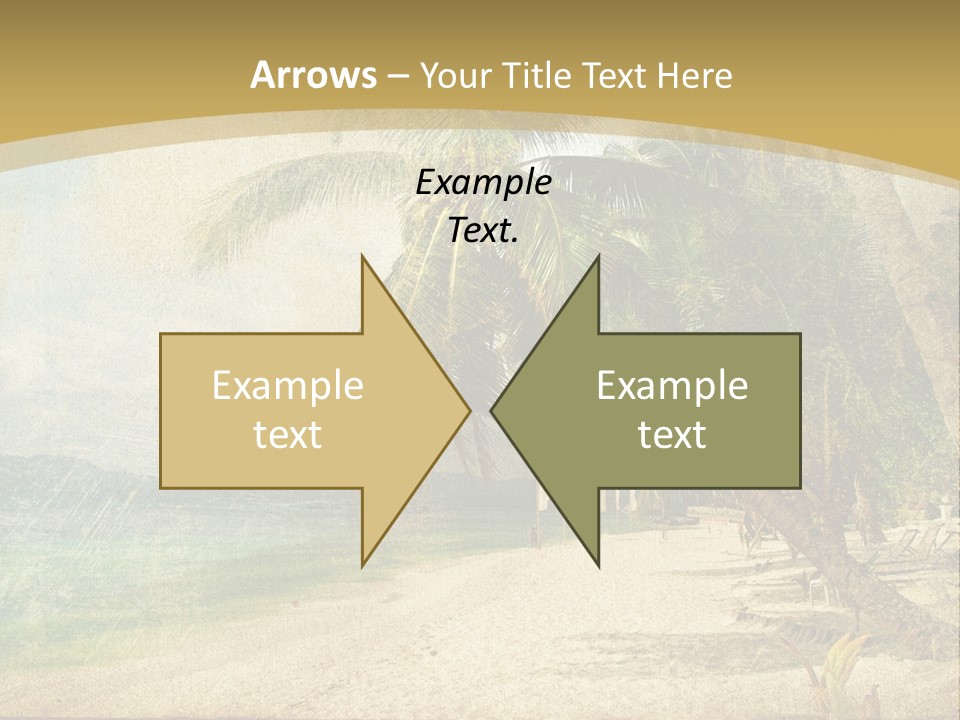 Arrows – Your Title Text Here

Example Text.

Example text

Example text